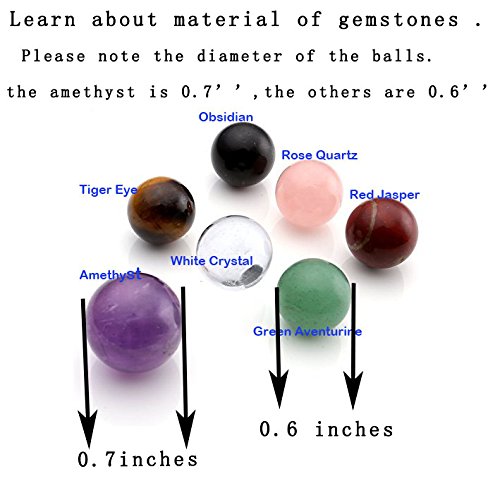 Learn about material of gemstones .

Please note the diameter of the balls.

the amethyst is 0.7’ ’ ,the others are 0.6’ ’

Obsidian

Rose Quartz

Tiger Eye

Red Jasper

White Crystal

Amethyst

Green Aventurine

0.6 inches

0.7inches